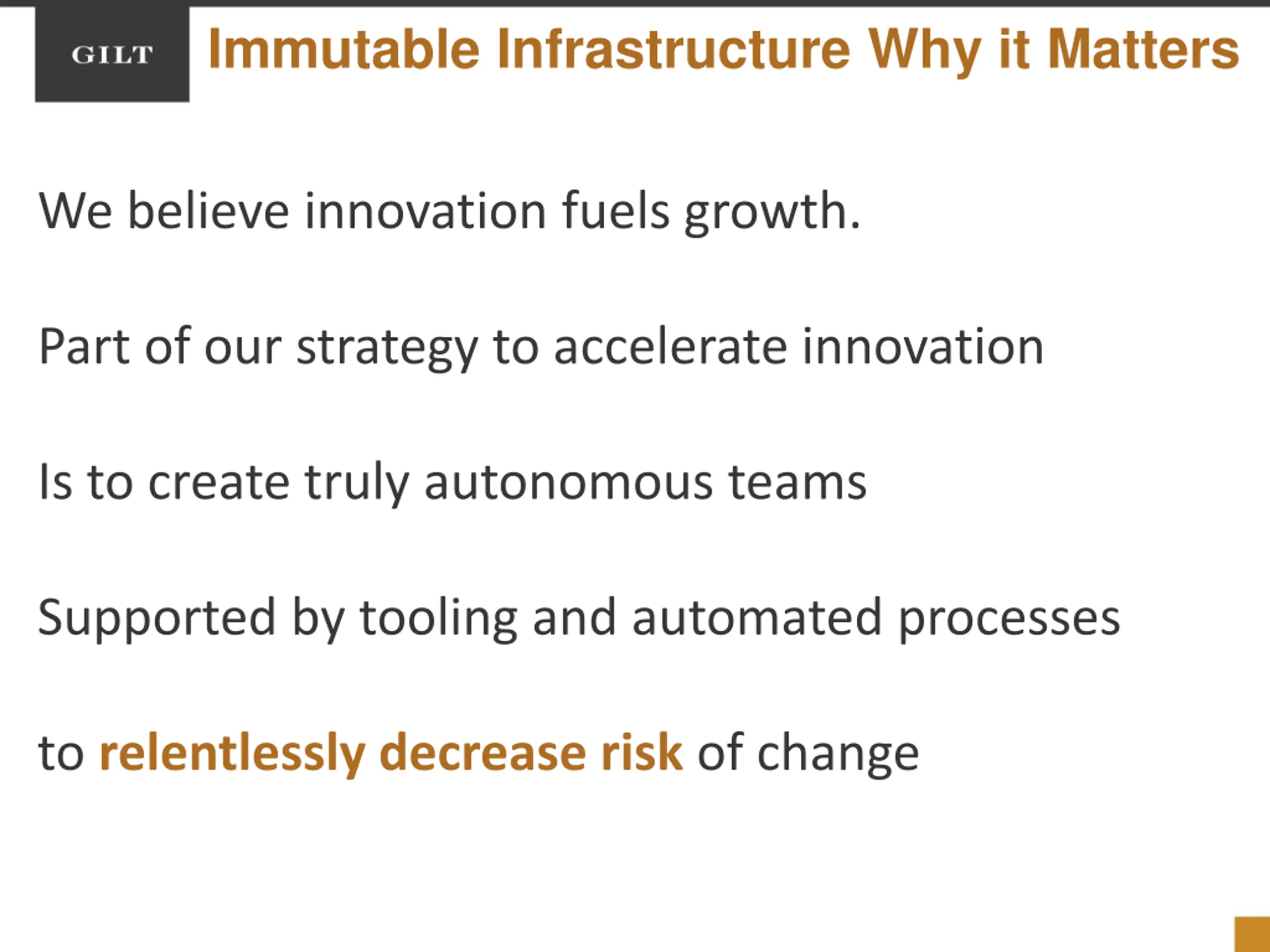 GILT

Immutable Infrastructure Why it Matters

We believe innovation fuels growth.

Part of our strategy to accelerate innovation

Is to create truly autonomous teams

Supported by tooling and automated processes

to relentlessly decrease risk of change